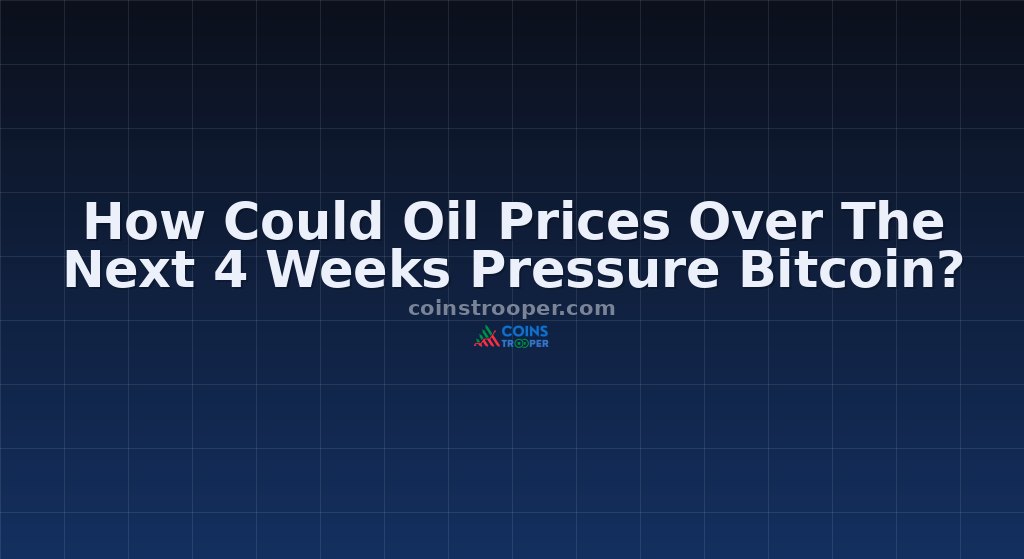 How Could Oil Prices Over The Next 4 Weeks Pressure Bitcoin?

coinstrooper.com

COINS TROOPER